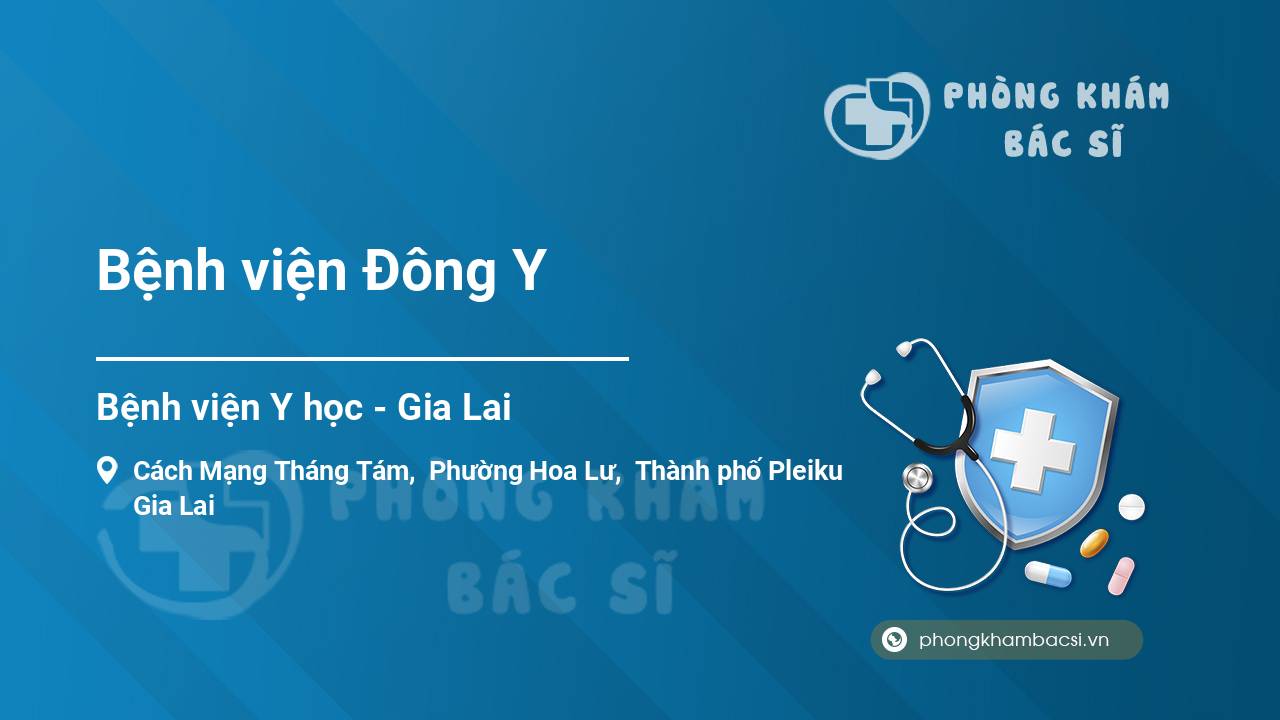 PHÒNG KHÁM
BÁC SĨ

Bệnh viện Đông Y

Bệnh viện Y học - Gia Lai

Cách Mạng Tháng Tám, Phường Hoa Lư, Thành phố Pleiku Gia Lai

PHÒNG KHÁM
BÁC SĨ

phongkhambacsi.vn